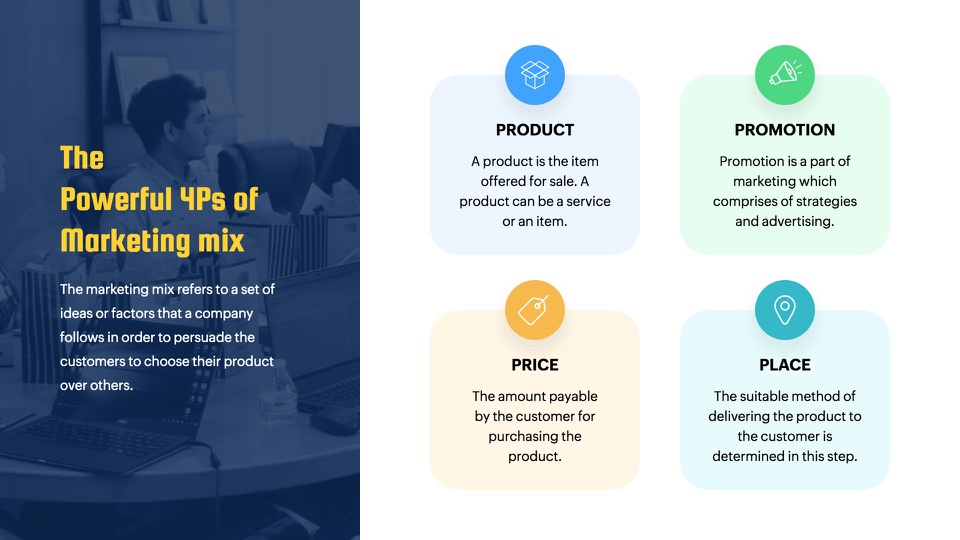 The Powerful 4Ps of Marketing mix

The marketing mix refers to a set of ideas or factors that a company follows in order to persuade the customers to choose their product over others.

PRODUCT

A product is the item offered for sale. A product can be a service or an item.

PROMOTION

Promotion is a part of marketing which comprises of strategies and advertising.

PRICE

The amount payable by the customer for purchasing the product.

PLACE

The suitable method of delivering the product to the customer is determined in this step.